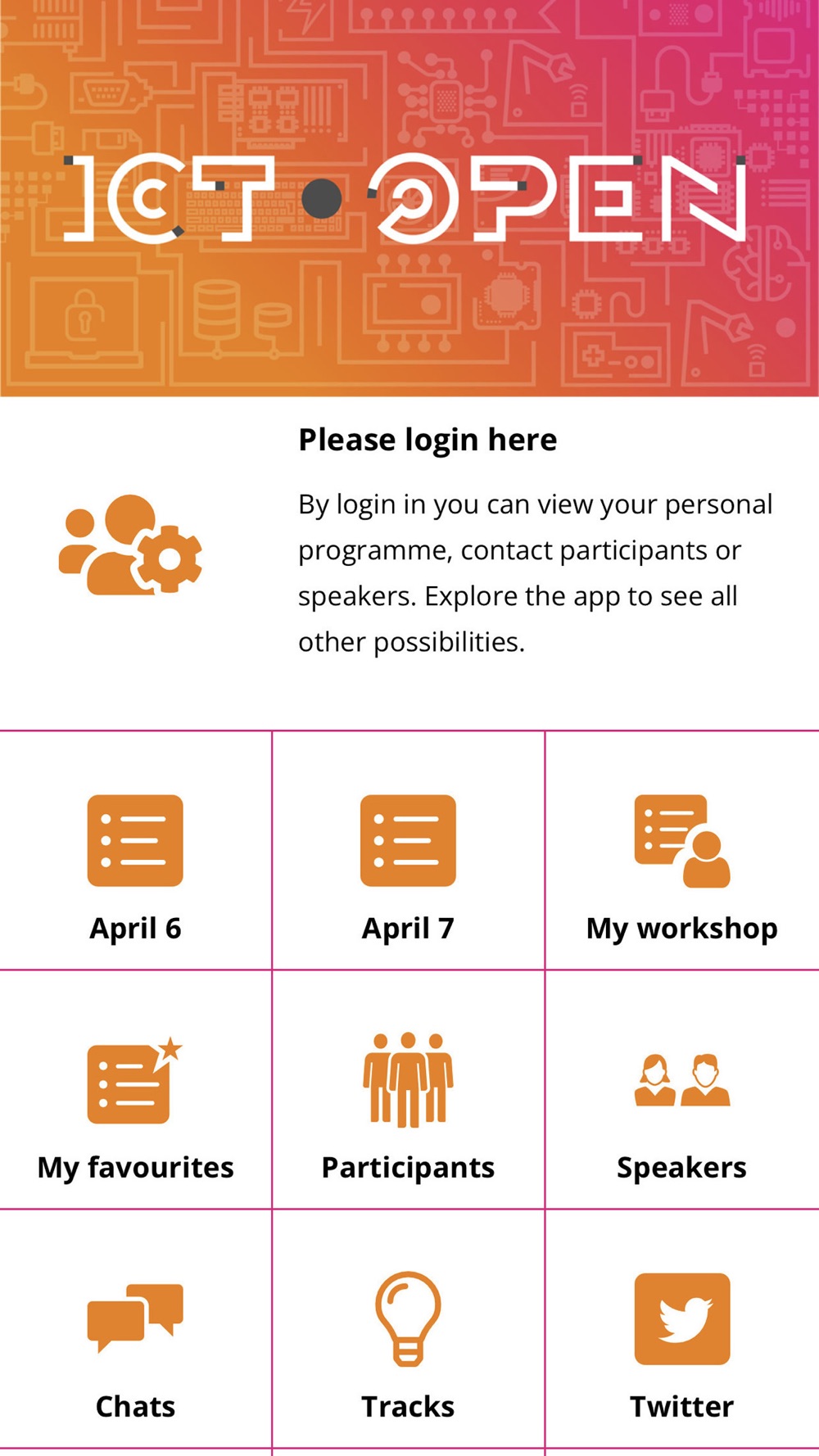 ICT OPEN

Please login here

By login in you can view your personal programme, contact participants or speakers. Explore the app to see all other possibilities.

April 6

April 7

My workshop

My favourites

Participants

Speakers

Chats

Tracks

Twitter